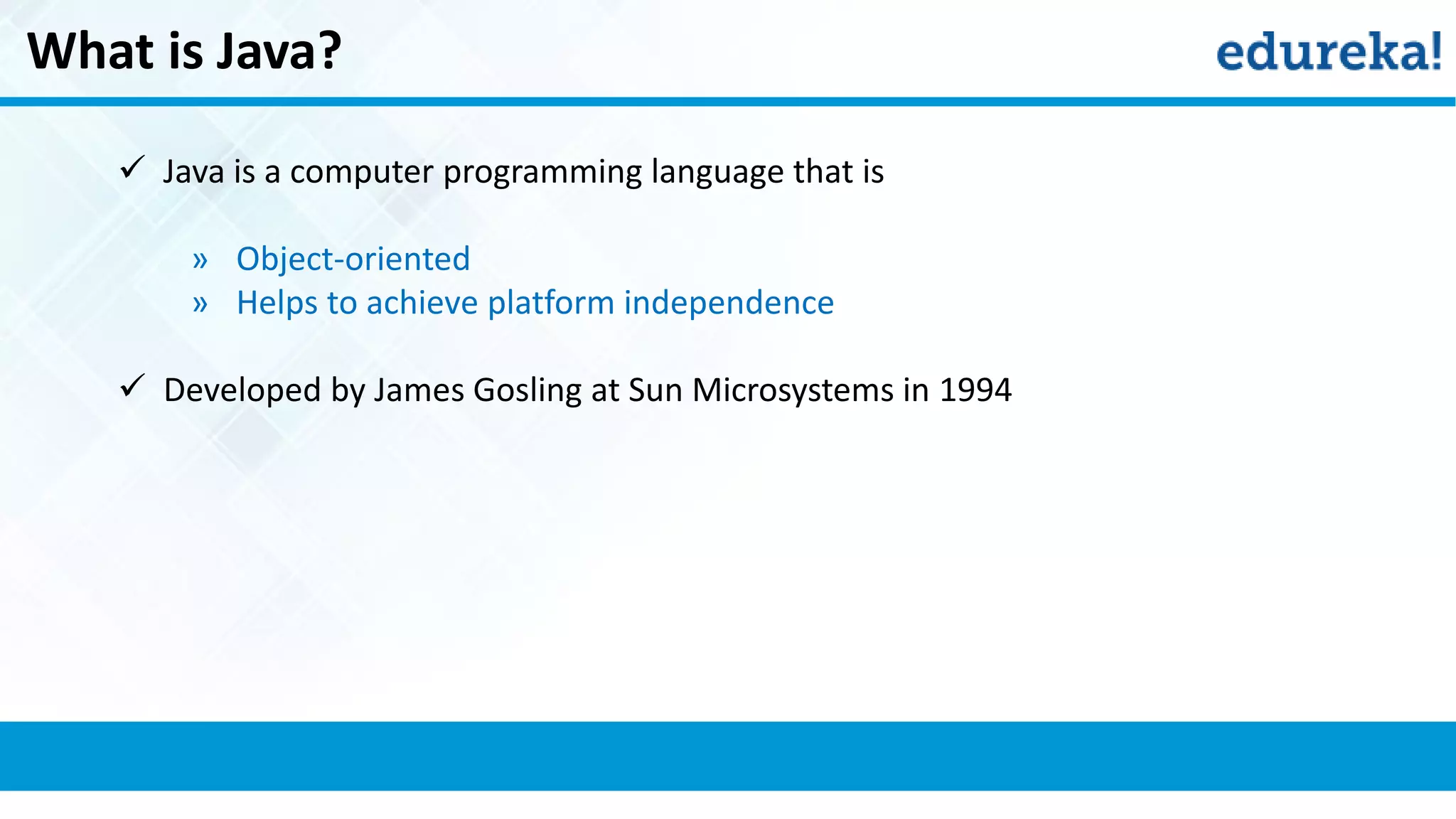 What is Java?

edureka!

✓ Java is a computer programming language that is

» Object-oriented
» Helps to achieve platform independence

✓ Developed by James Gosling at Sun Microsystems in 1994